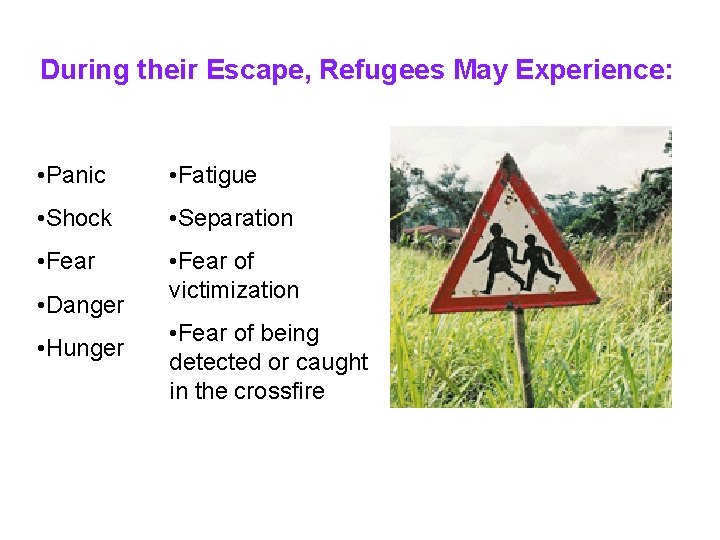 During their Escape, Refugees May Experience:

•Panic

•Shock

•Fear

•Danger

•Hunger

•Fatigue

•Separation

•Fear of victimization

•Fear of being detected or caught in the crossfire